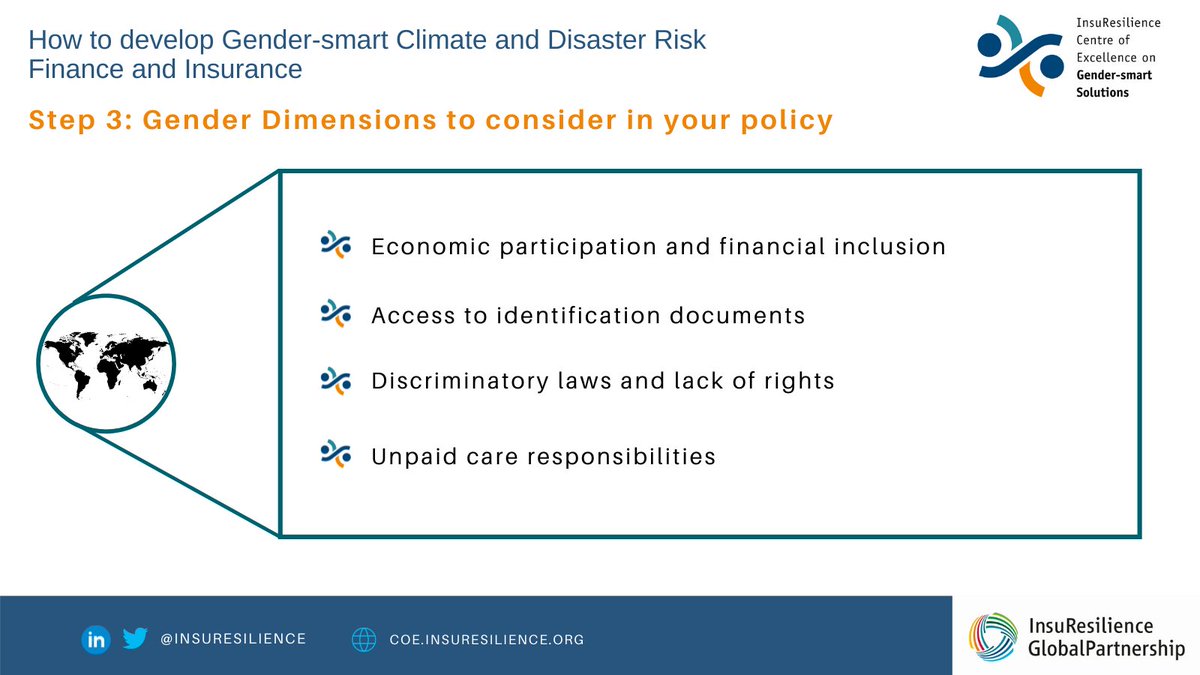 How to develop Gender-smart Climate and Disaster Risk Finance and Insurance

InsuResilience Centre of Excellence on Gender-smart Solutions

Step 3: Gender Dimensions to consider in your policy

Economic participation and financial inclusion

Access to identification documents

Discriminatory laws and lack of rights

Unpaid care responsibilities

in @INSURESILIENCE

COE.INSURESILIENCE.ORG

InsuResilience GlobalPartnership